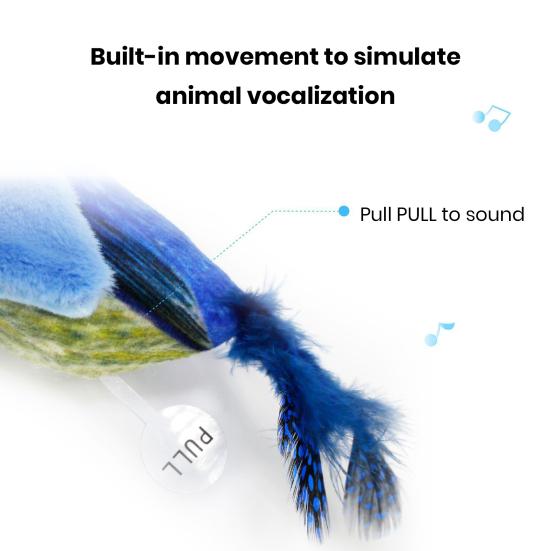 Built-in movement to simulate animal vocalization

Pull PULL to sound

PULL